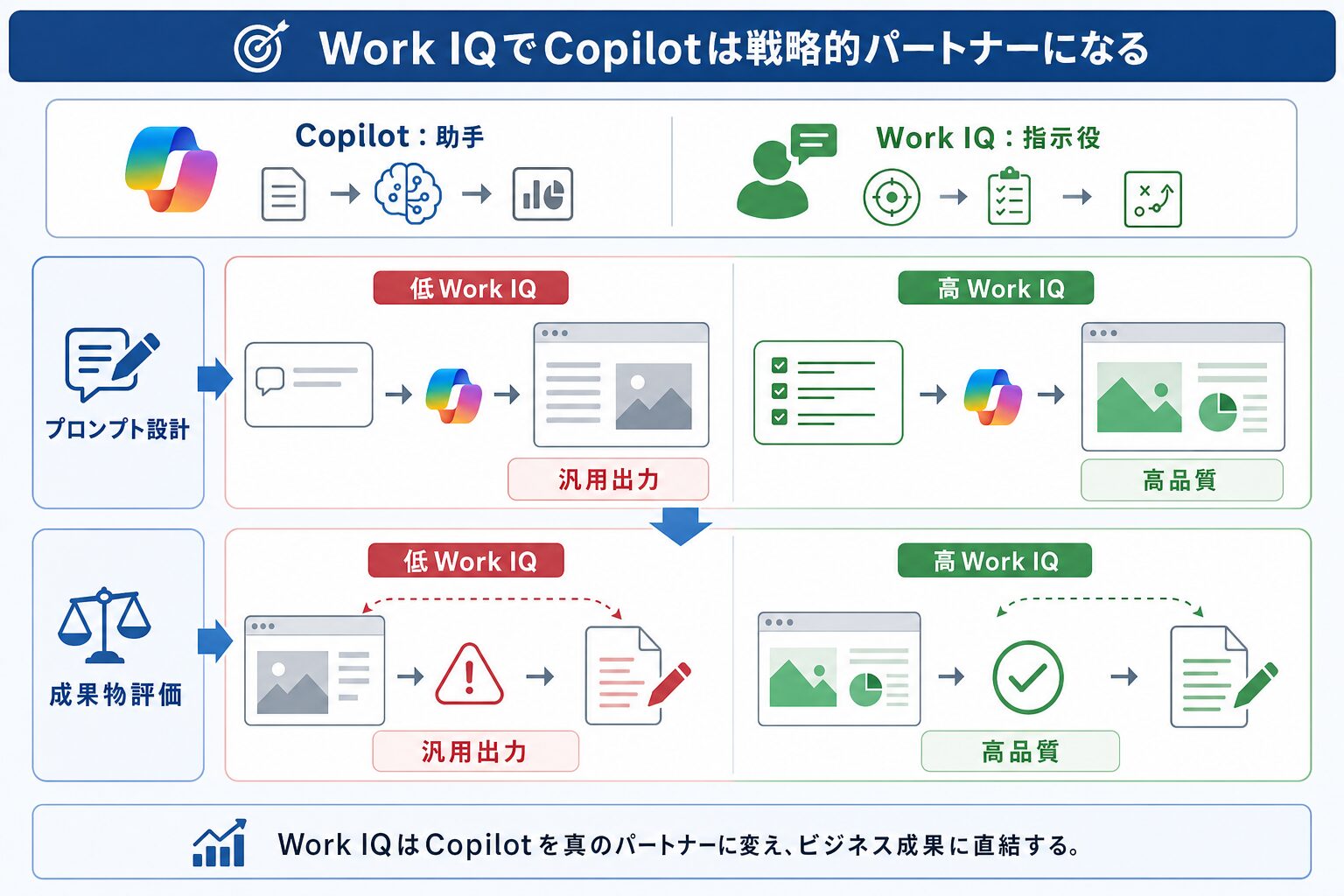 Work IQでCopilotは戦略的パートナーになる

Copilot：助手

Work IQ：指示役

プロンプト設計

低 Work IQ

汎用出力

高 Work IQ

高品質

成果物評価

低 Work IQ

汎用出力

高 Work IQ

高品質

Work IQはCopilotを真のパートナーに変え、ビジネス成果に直結する。